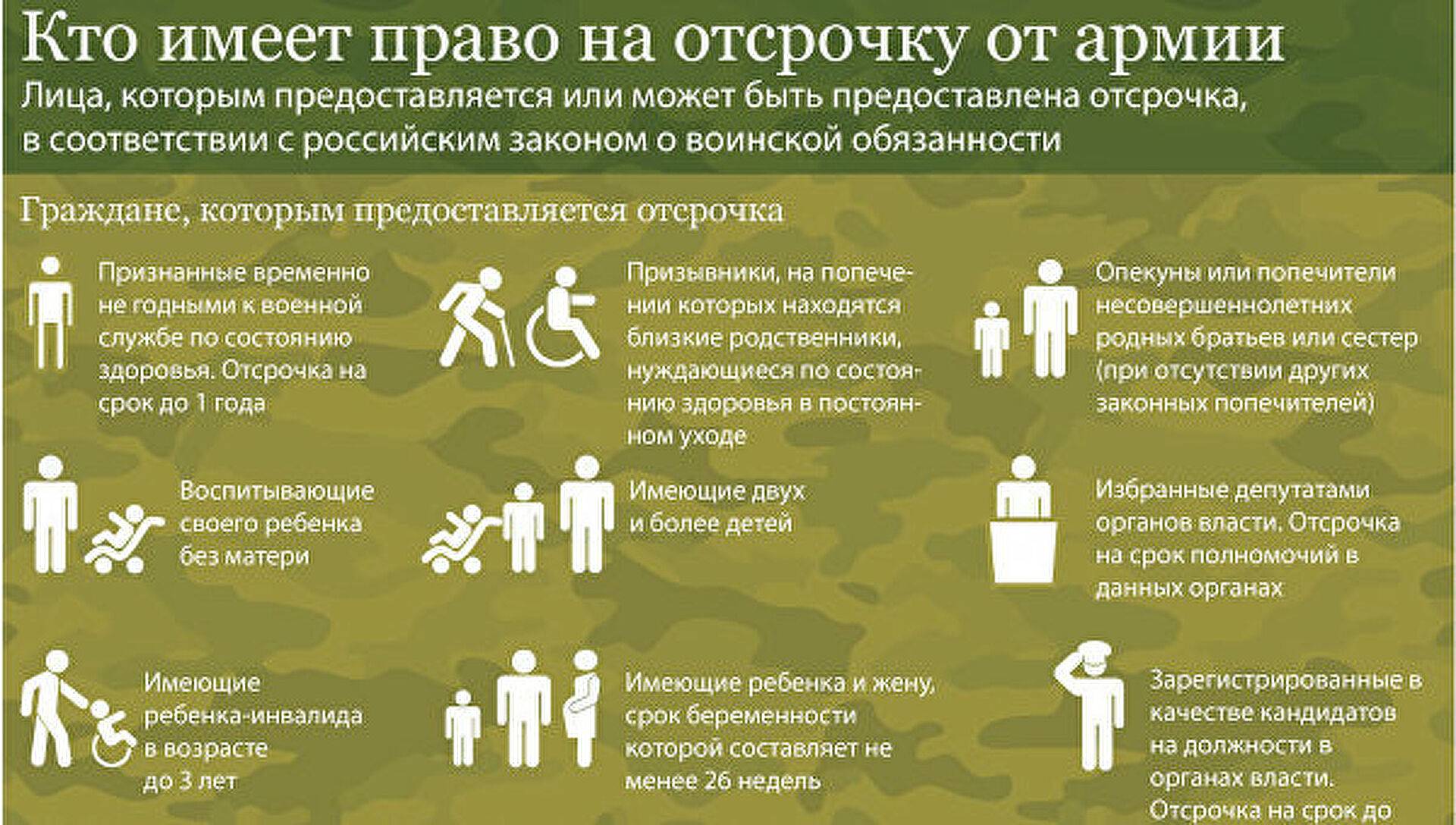 Кто имеет право на отсрочку от армии

Лица, которым предоставляется или может быть предоставлена отсрочка, в соответствии с российским законом о воинской обязанности

Граждане, которым предоставляется отсрочка

Признанные временно не годными к военной службе по состоянию здоровья. Отсрочка на срок до 1 года

Призывники, на попечении которых находятся близкие родственники, нуждающиеся по состоянию здоровья в постоянном уходе

Опекуны или попечители несовершеннолетних родных братьев или сестер (при отсутствии других законных попечителей)

Воспитывающие своего ребенка без матери

Имеющие двух и более детей

Избранные депутатами органов власти. Отсрочка на срок полномочий в данных органах

Имеющие ребенка-инвалида в возрасте до 3 лет

Имеющие ребенка и жену, срок беременности которой составляет не менее 26 недель

Зарегистрированные в качестве кандидатов на должности в органах власти. Отсрочка на срок до